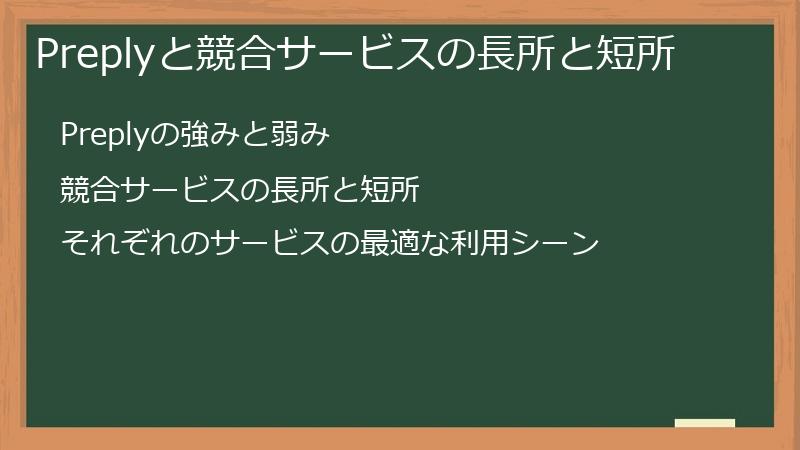 Preplyと競合サービスの長所と短所

Preplyの強みと弱み

競合サービスの長所と短所

それぞれのサービスの最適な利用シーン